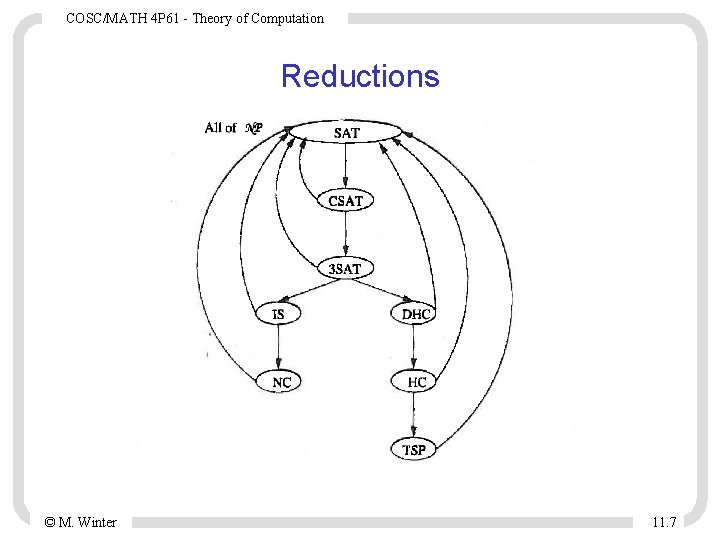 COSC/MATH 4P61 - Theory of Computation

Reductions

All of $\mathcal{NP}$

SAT

CSAT

3SAT

IS

DHC

NC

HC

TSP

© M. Winter

11.7